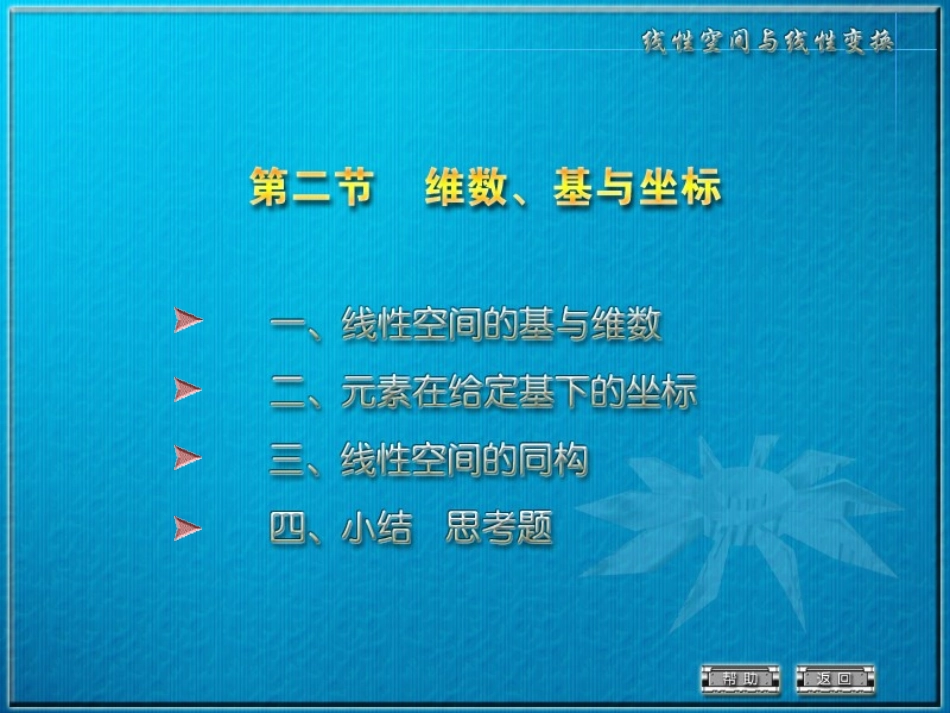 线性空间与线性变换

第二节 维数、基与坐标

一、线性空间的基与维数

二、元素在给定基下的坐标

三、线性空间的同构

四、小结 思考题

帮助 返回